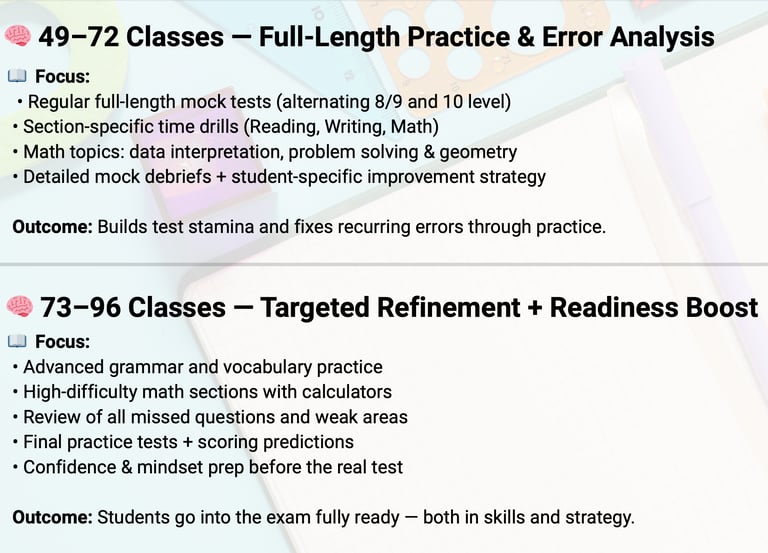 🧠 49–72 Classes — Full-Length Practice & Error Analysis

📖 Focus:

• Regular full-length mock tests (alternating 8/9 and 10 level)
• Section-specific time drills (Reading, Writing, Math)
• Math topics: data interpretation, problem solving & geometry
• Detailed mock debriefs + student-specific improvement strategy

Outcome: Builds test stamina and fixes recurring errors through practice.

🧠 73–96 Classes — Targeted Refinement + Readiness Boost

📖 Focus:

• Advanced grammar and vocabulary practice
• High-difficulty math sections with calculators
• Review of all missed questions and weak areas
• Final practice tests + scoring predictions
• Confidence & mindset prep before the real test

Outcome: Students go into the exam fully ready — both in skills and strategy.